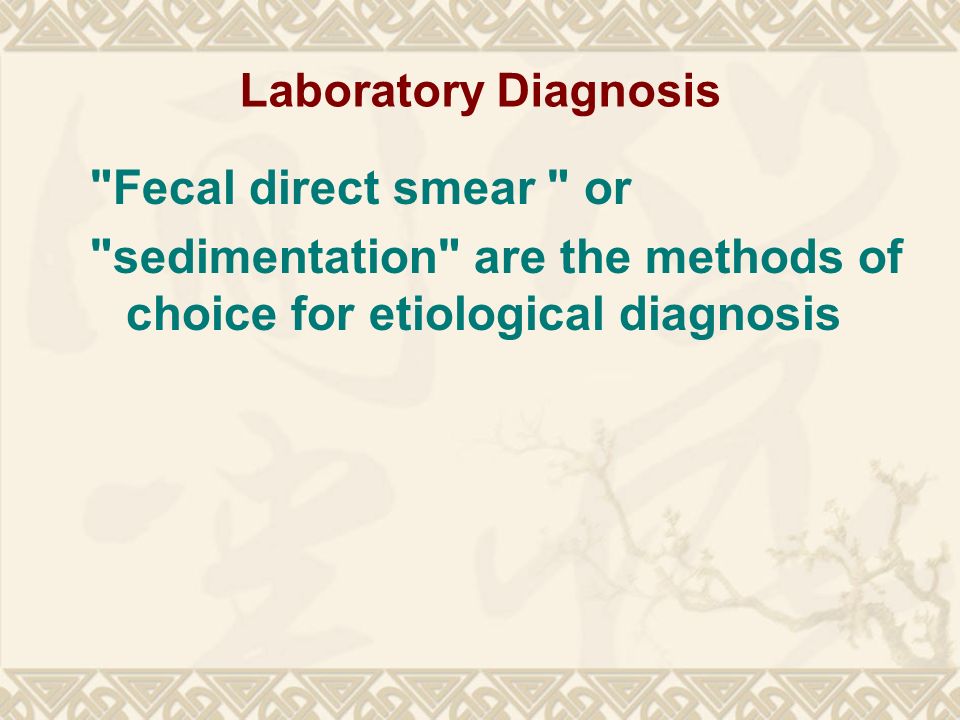 Laboratory Diagnosis

"Fecal direct smear " or

"sedimentation" are the methods of choice for etiological diagnosis